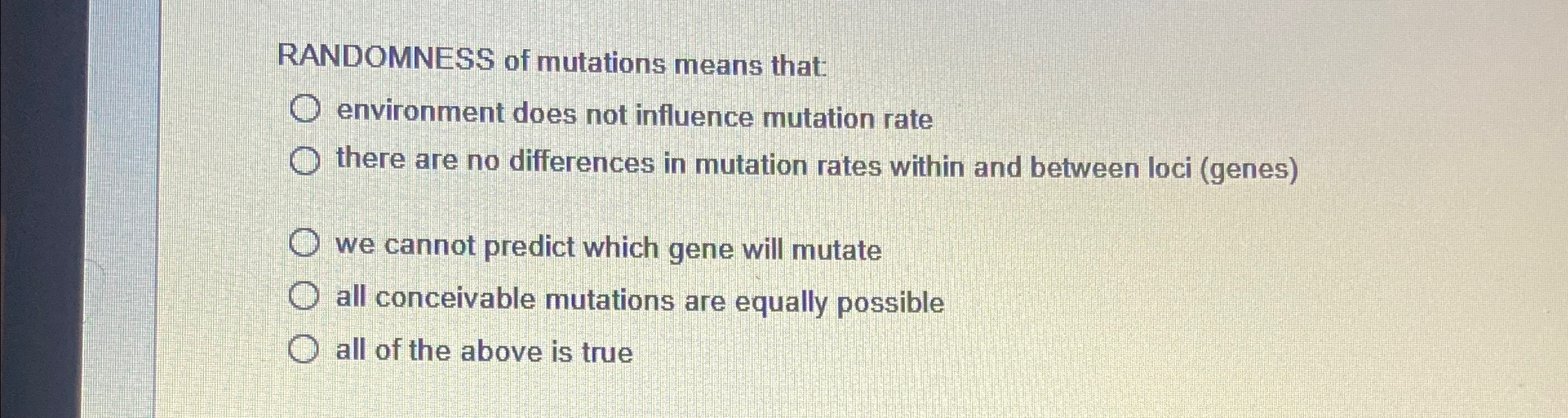 RANDOMNESS of mutations means that:

environment does not influence mutation rate

there are no differences in mutation rates within and between loci (genes)

we cannot predict which gene will mutate

all conceivable mutations are equally possible

all of the above is true